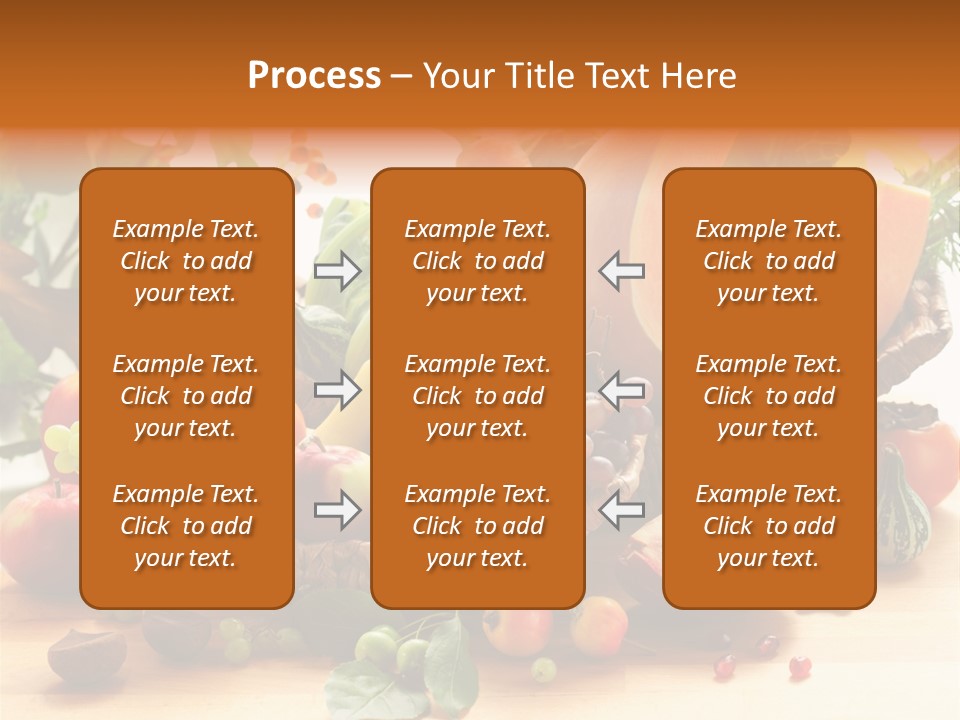 Process – Your Title Text Here

Example Text. Click to add your text.

Example Text. Click to add your text.

Example Text. Click to add your text.

Example Text. Click to add your text.

Example Text. Click to add your text.

Example Text. Click to add your text.

Example Text. Click to add your text.

Example Text. Click to add your text.

Example Text. Click to add your text.